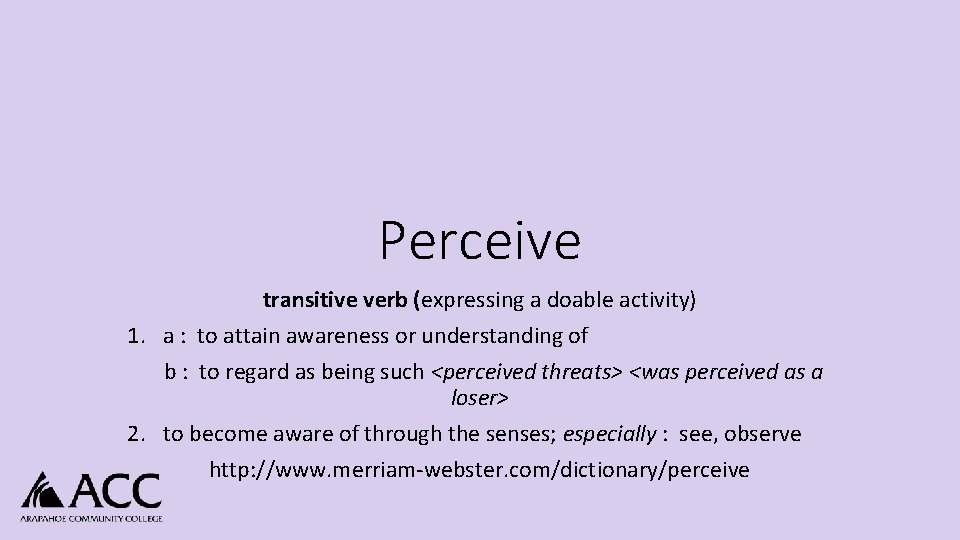 Perceive

transitive verb (expressing a doable activity)

1. a : to attain awareness or understanding of

b : to regard as being such <perceived threats> <was perceived as a loser>

2. to become aware of through the senses; especially : see, observe

http://www.merriam-webster.com/dictionary/perceive

ACC
ARAPAHOE COMMUNITY COLLEGE